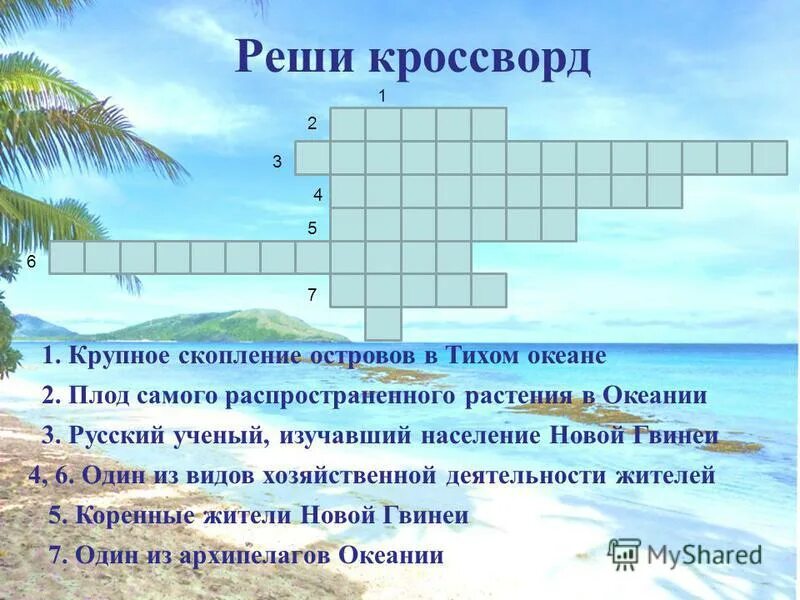 Реши кроссворд

1
2
3
4
5
6
7

1. Крупное скопление островов в Тихом океане

2. Плод самого распространенного растения в Океании

3. Русский ученый, изучавший население Новой Гвинеи

4, 6. Один из видов хозяйственной деятельности жителей

5. Коренные жители Новой Гвинеи

7. Один из архипелагов Океании

MyShared